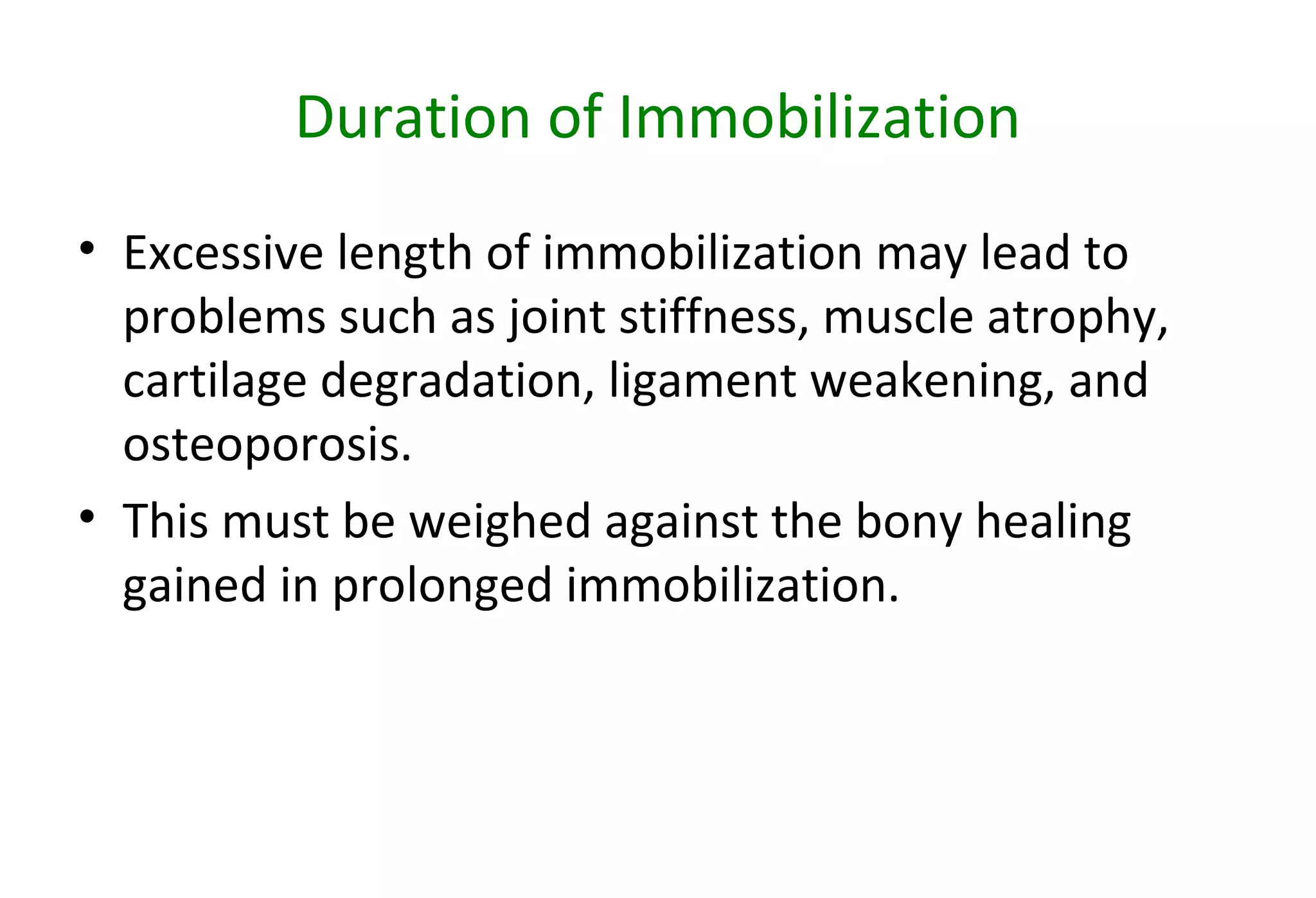 Duration of Immobilization

• Excessive length of immobilization may lead to problems such as joint stiffness, muscle atrophy, cartilage degradation, ligament weakening, and osteoporosis.

• This must be weighed against the bony healing gained in prolonged immobilization.